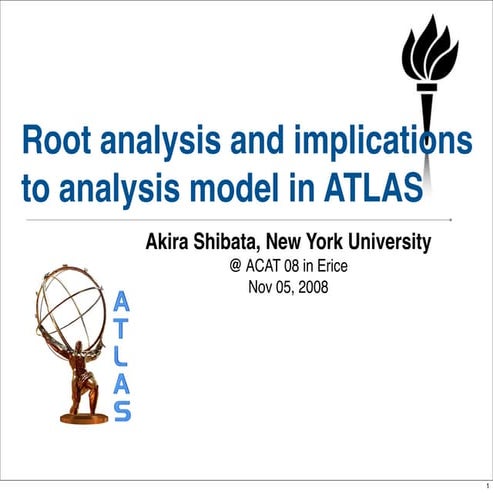 Root analysis and implications to analysis model in ATLAS

Akira Shibata, New York University
@ ACAT 08 in Erice
Nov 05, 2008

ATLAS

1